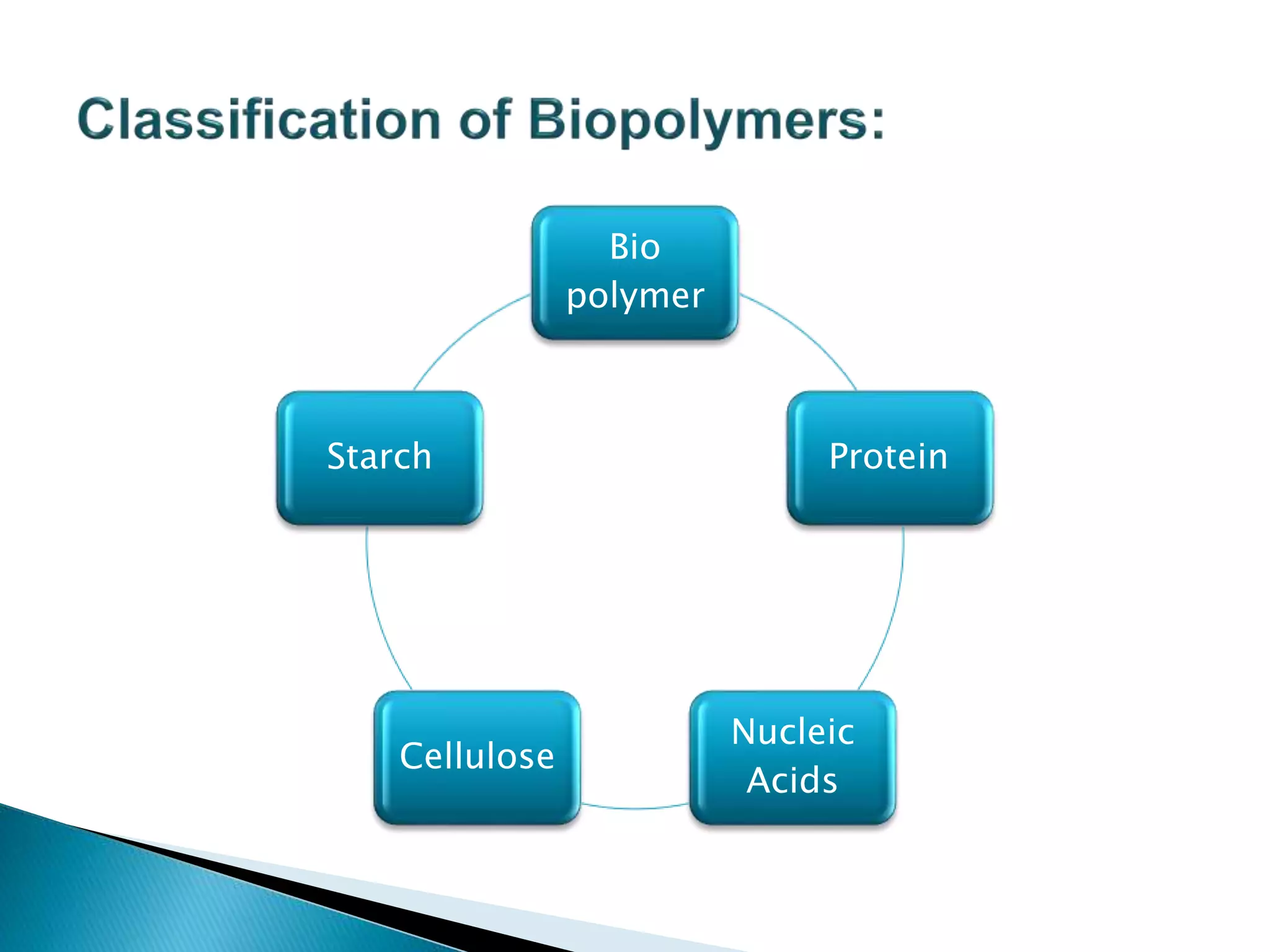 Classification of Biopolymers:

Bio polymer

Protein

Nucleic Acids

Cellulose

Starch